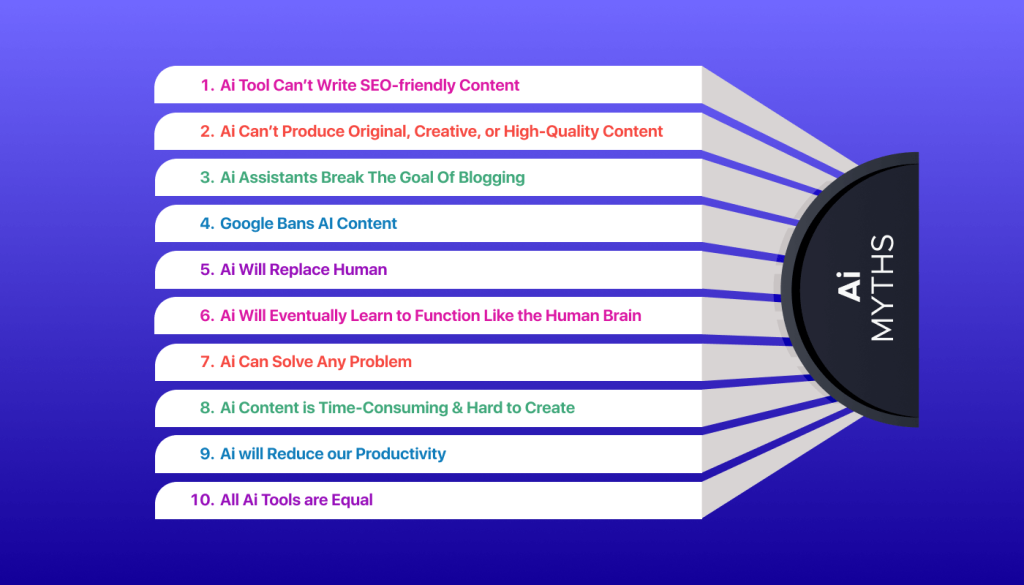 1. Ai Tool Can't Write SEO-friendly Content
2. Ai Can't Produce Original, Creative, or High-Quality Content
3. Ai Assistants Break The Goal Of Blogging
4. Google Bans AI Content
5. Ai Will Replace Human
6. Ai Will Eventually Learn to Function Like the Human Brain
7. Ai Can Solve Any Problem
8. Ai Content is Time-Consuming & Hard to Create
9. Ai will Reduce our Productivity
10. All Ai Tools are Equal

Ai
MYTHS